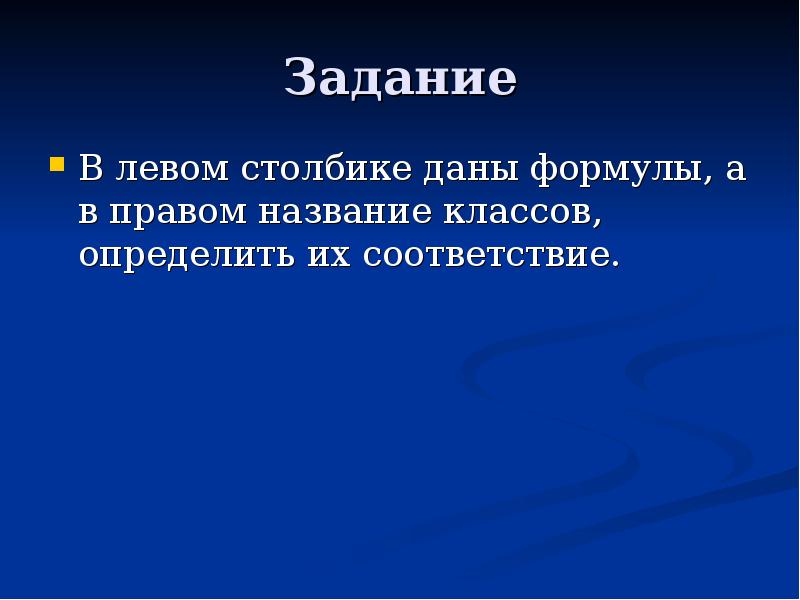 Задание

В левом столбике даны формулы, а в правом название классов, определить их соответствие.